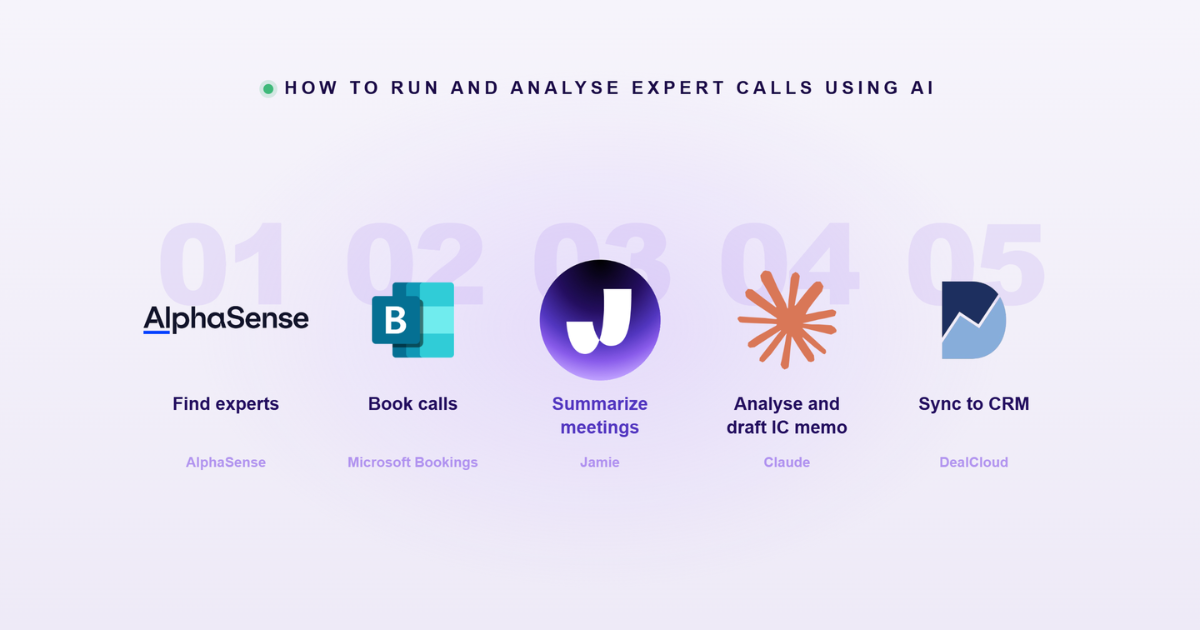 HOW TO RUN AND ANALYSE EXPERT CALLS USING AI

01
AlphaSense
Find experts
AlphaSense

02
B
Book calls
Microsoft Bookings

03
J
Summarize meetings
Jamie

04
Analyse and draft IC memo
Claude

05
Sync to CRM
DealCloud